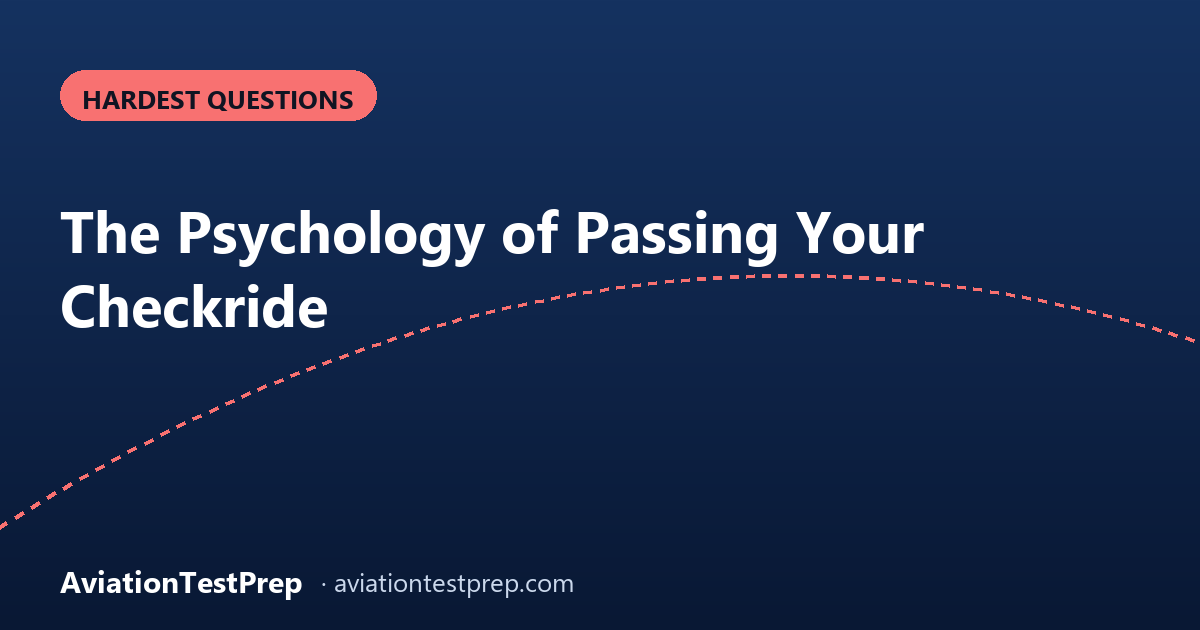 HARDEST QUESTIONS

The Psychology of Passing Your Checkride

AviationTestPrep · aviationtestprep.com